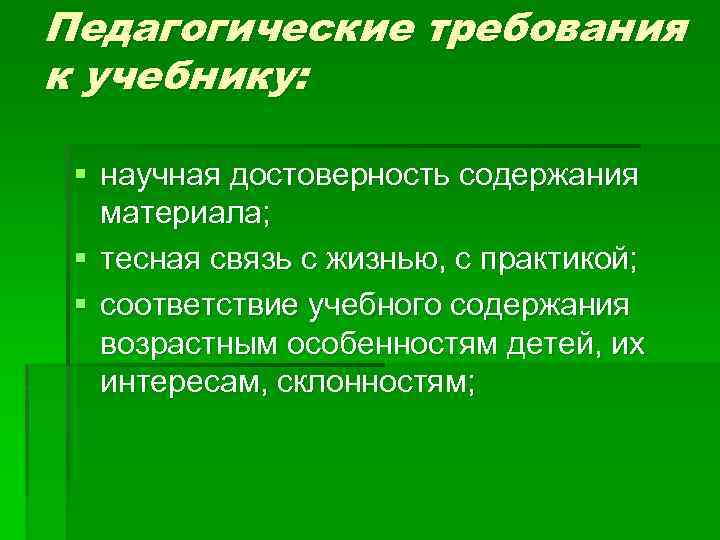 Педагогические требования к учебнику:

▪ научная достоверность содержания материала;
▪ тесная связь с жизнью, с практикой;
▪ соответствие учебного содержания возрастным особенностям детей, их интересам, склонностям;